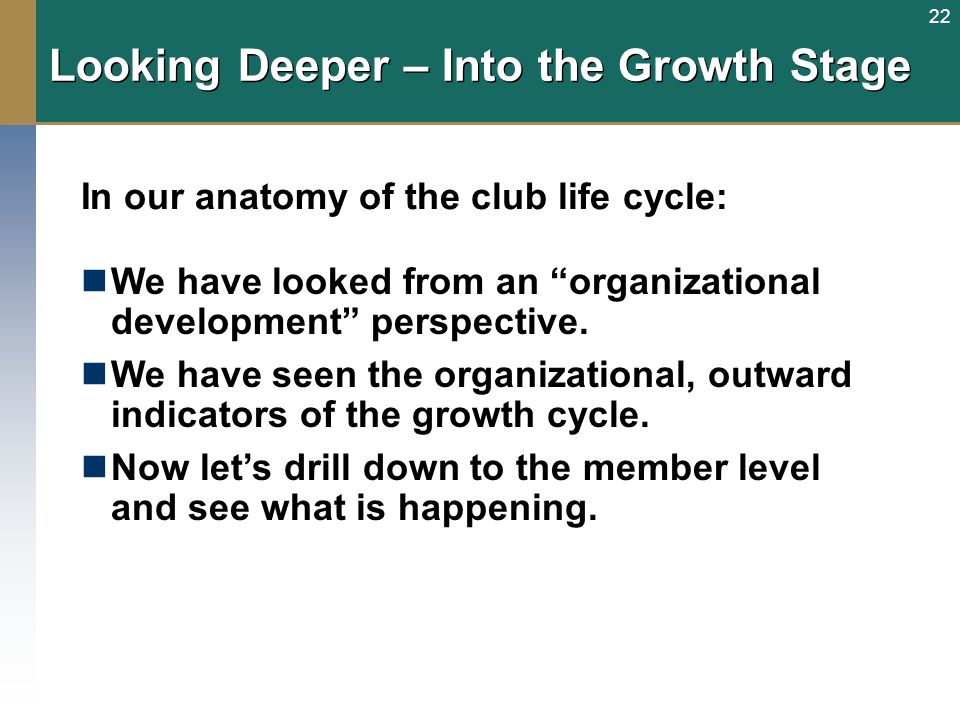 22

Looking Deeper – Into the Growth Stage

In our anatomy of the club life cycle:

- We have looked from an “organizational development” perspective.
- We have seen the organizational, outward indicators of the growth cycle.
- Now let’s drill down to the member level and see what is happening.